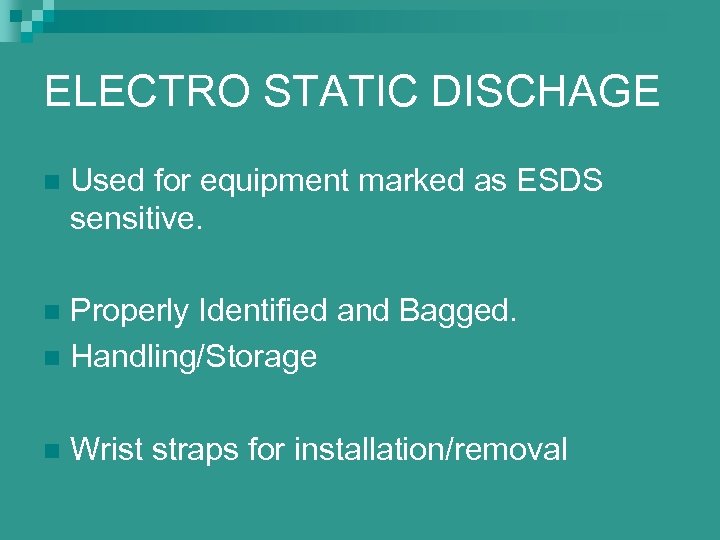 ELECTRO STATIC DISCHAGE

Used for equipment marked as ESDS sensitive.

Properly Identified and Bagged.

Handling/Storage

Wrist straps for installation/removal